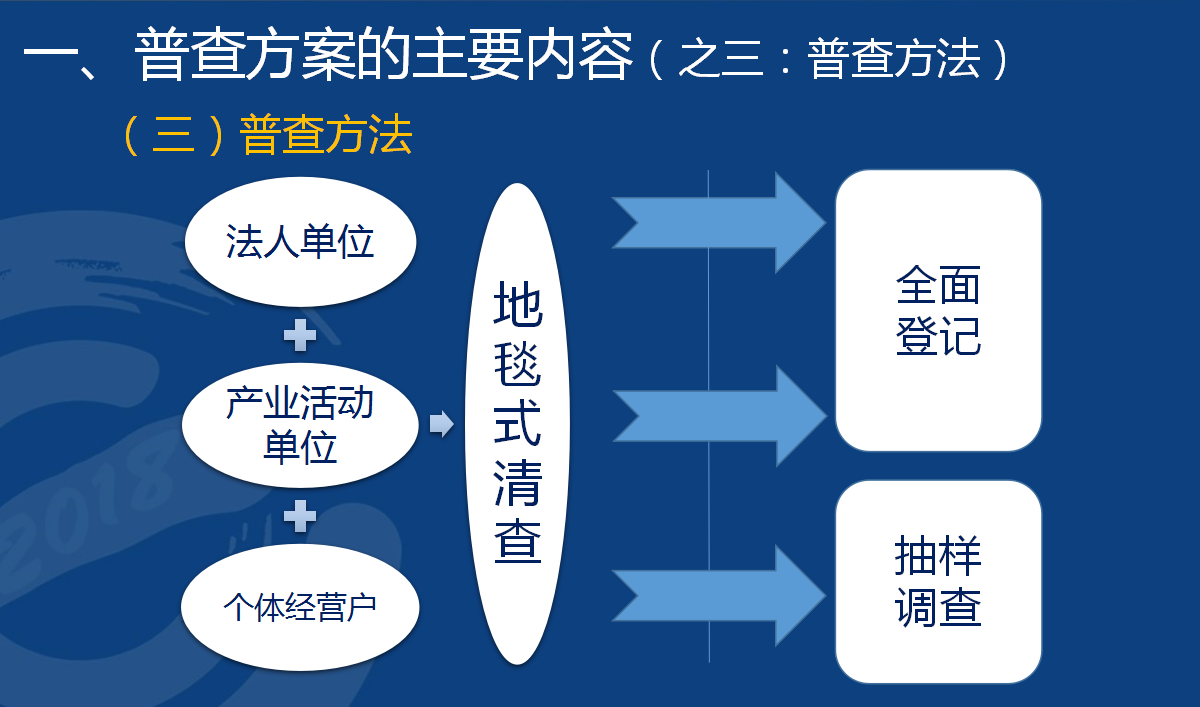 一、普查方案的主要内容（之三：普查方法）

（三）普查方法

法人单位

产业活动单位

个体经营户

地毯式清查

全面登记

抽样调查

2018